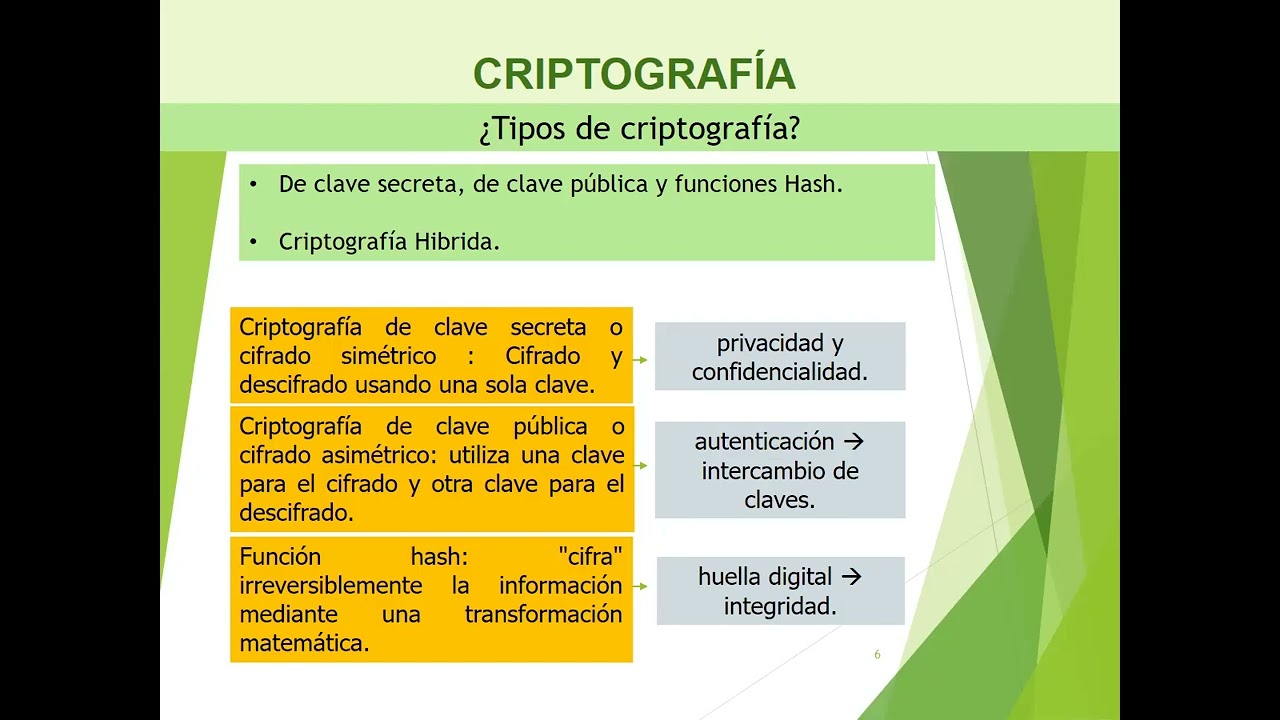 CRIPTOGRAFÍA

¿Tipos de criptografía?

• De clave secreta, de clave pública y funciones Hash.

• Criptografía Hibrida.

Criptografía de clave secreta o cifrado simétrico : Cifrado y descifrado usando una sola clave.

privacidad y confidencialidad.

Criptografía de clave pública o cifrado asimétrico: utiliza una clave para el cifrado y otra clave para el descifrado.

autenticación → intercambio de claves.

Función hash: "cifra" irreversiblemente la información mediante una transformación matemática.

huella digital → integridad.

6